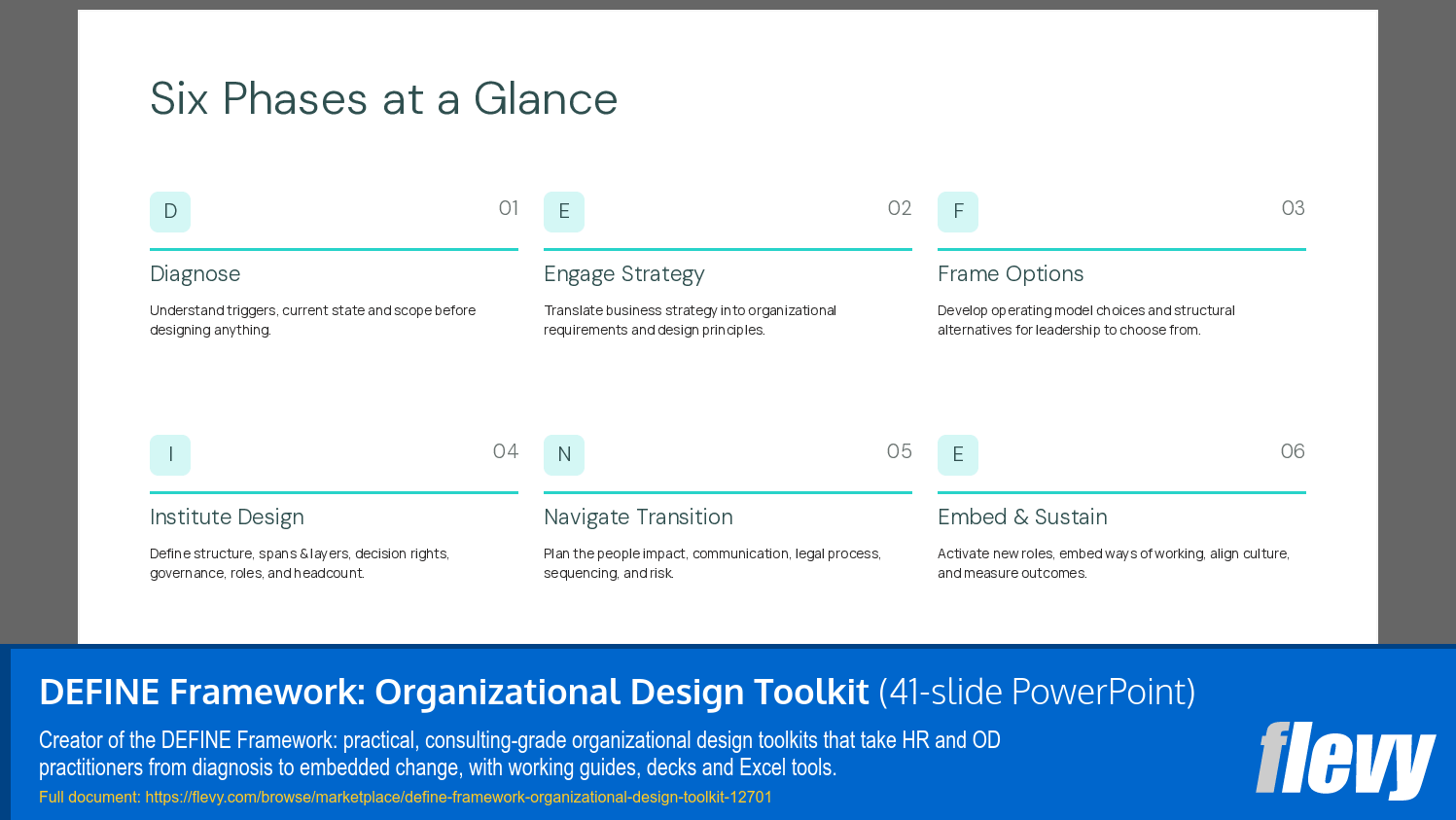 Six Phases at a Glance

D
01
Diagnose
Understand triggers, current state and scope before designing anything.

E
02
Engage Strategy
Translate business strategy into organizational requirements and design principles.

F
03
Frame Options
Develop operating model choices and structural alternatives for leadership to choose from.

I
04
Institute Design
Define structure, spans & layers, decision rights, governance, roles, and headcount.

N
05
Navigate Transition
Plan the people impact, communication, legal process, sequencing, and risk.

E
06
Embed & Sustain
Activate new roles, embed ways of working, align culture, and measure outcomes.

DEFINE Framework: Organizational Design Toolkit (41-slide PowerPoint)

Creator of the DEFINE Framework: practical, consulting-grade organizational design toolkits that take HR and OD practitioners from diagnosis to embedded change, with working guides, decks and Excel tools.

Full document: https://flevy.com/browse/marketplace/define-framework-organizational-design-toolkit-12701

flevy